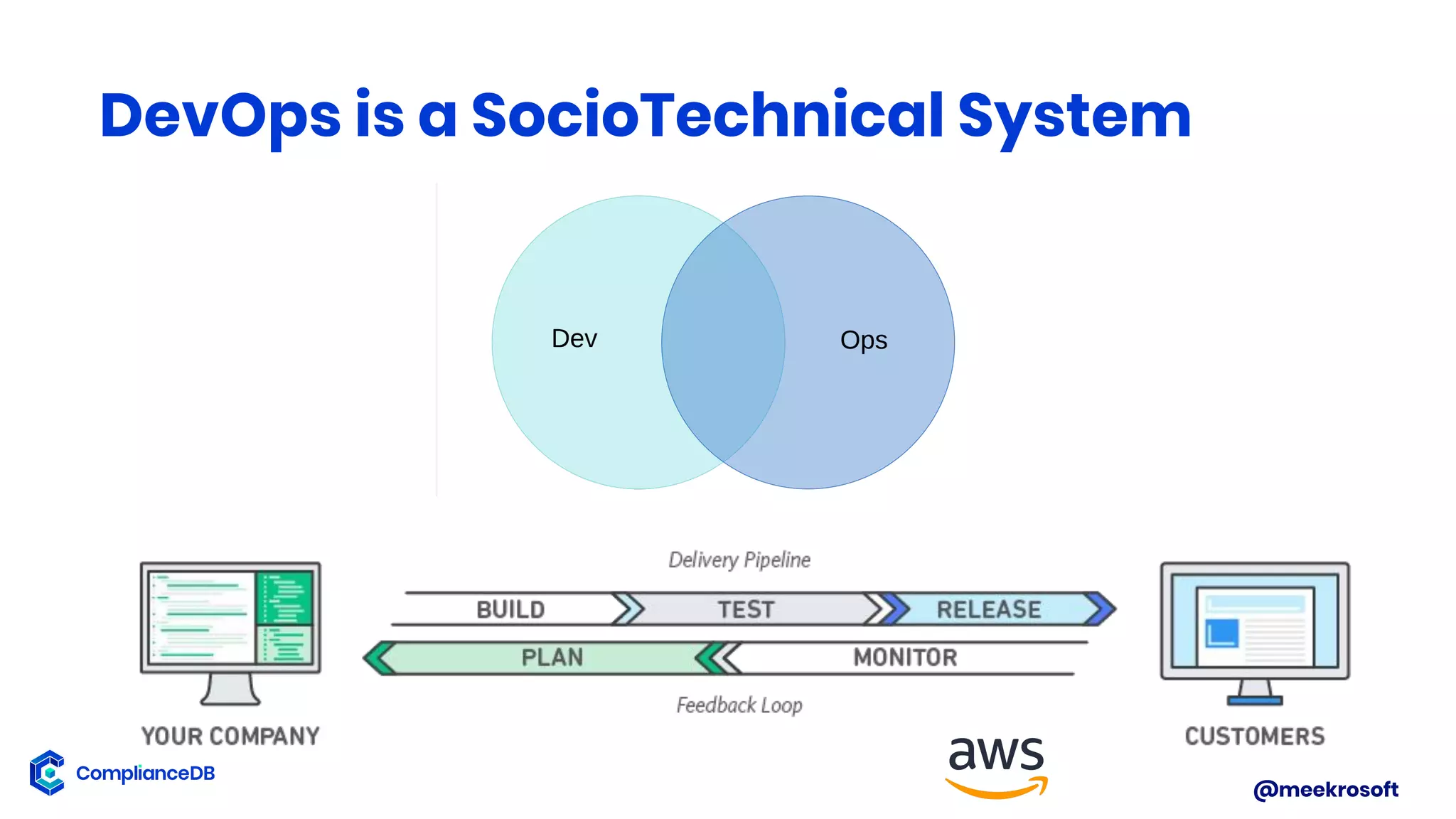 DevOps is a SocioTechnical System

Dev

Ops

Delivery Pipeline

BUILD

TEST

RELEASE

PLAN

MONITOR

Feedback Loop

YOUR COMPANY

CUSTOMERS

ComplianceDB

aws

@meekrosoft